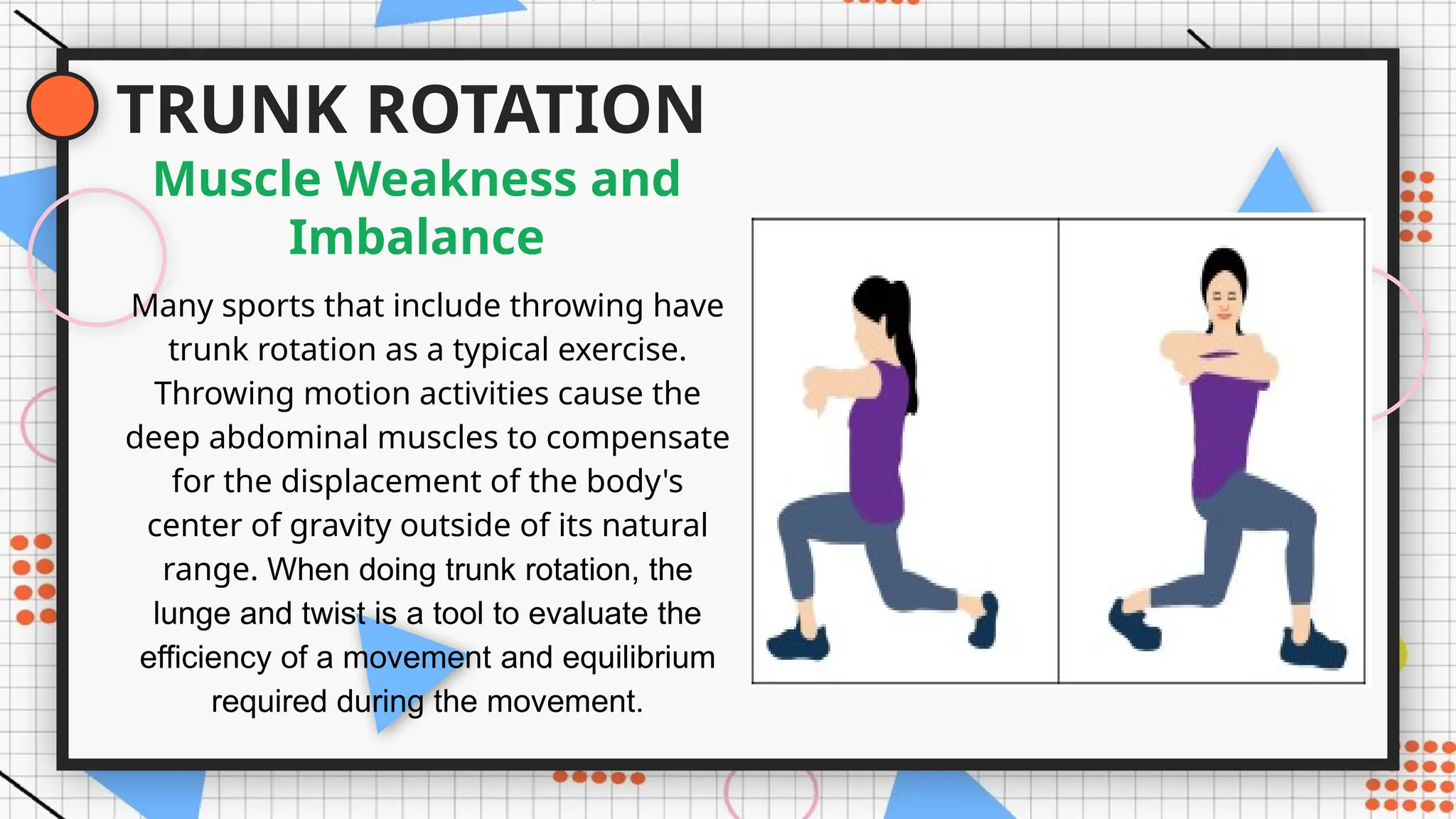 TRUNK ROTATION

Muscle Weakness and Imbalance

Many sports that include throwing have trunk rotation as a typical exercise. Throwing motion activities cause the deep abdominal muscles to compensate for the displacement of the body's center of gravity outside of its natural range. When doing trunk rotation, the lunge and twist is a tool to evaluate the efficiency of a movement and equilibrium required during the movement.